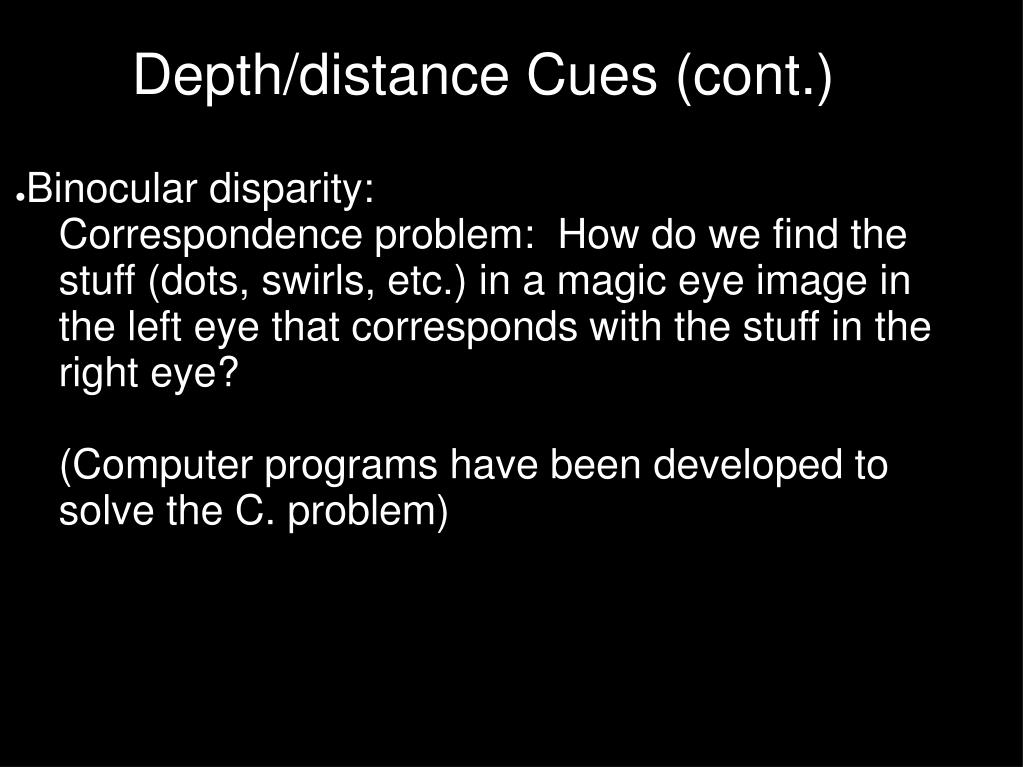 Depth/distance Cues (cont.)

●Binocular disparity:
Correspondence problem: How do we find the stuff (dots, swirls, etc.) in a magic eye image in the left eye that corresponds with the stuff in the right eye?

(Computer programs have been developed to solve the C. problem)